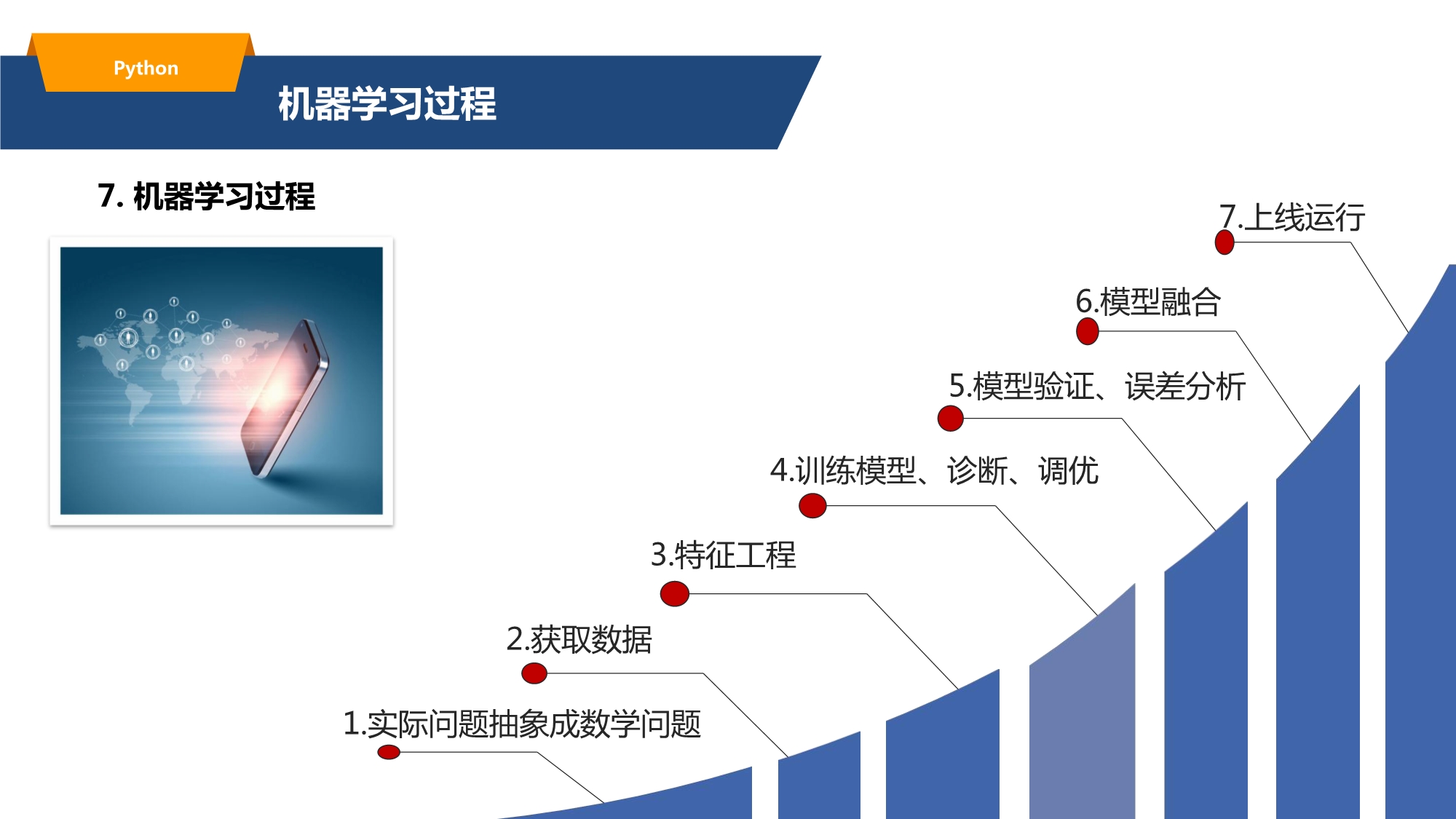 Python

机器学习过程

7. 机器学习过程

7.上线运行

6.模型融合

5.模型验证、误差分析

4.训练模型、诊断、调优

3.特征工程

2.获取数据

1.实际问题抽象成数学问题